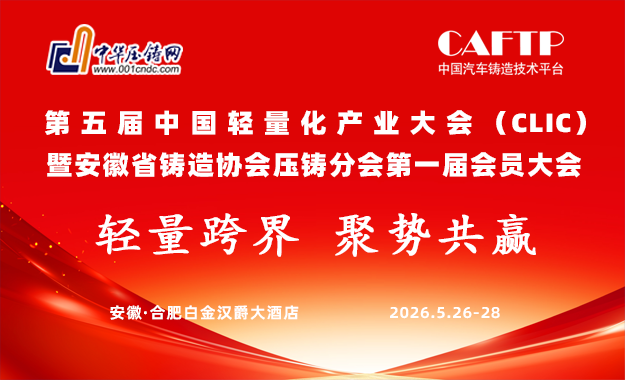 中华压铸网
www.001cndc.com

CAFTP
中国汽车铸造技术平台

第五届中国轻量化产业大会（CLIC）
暨安徽省铸造协会压铸分会第一届会员大会

轻量跨界 聚势共赢

安徽·合肥白金汉爵大酒店 2026.5.26-28